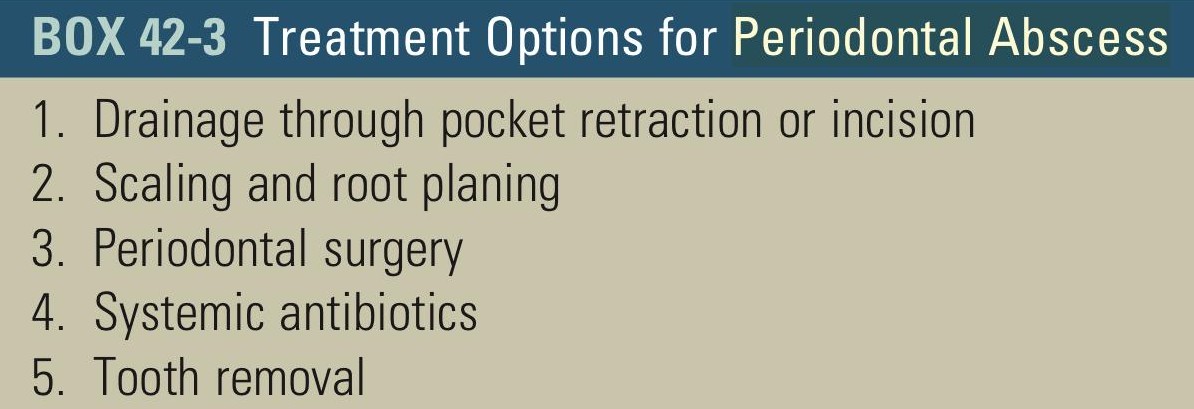 BOX 42-3 Treatment Options for Periodontal Abscess

1. Drainage through pocket retraction or incision
2. Scaling and root planing
3. Periodontal surgery
4. Systemic antibiotics
5. Tooth removal